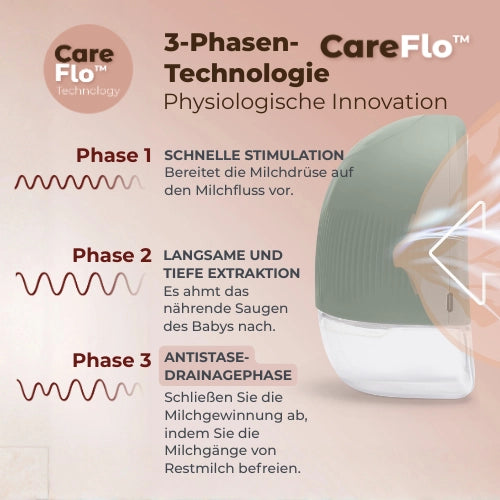 Care Flo™ Technology

3-Phasen-Technologie

CareFlo™

Physiologische Innovation

Phase 1

SCHNELLE STIMULATION
Bereitet die Milchdrüse auf den Milchfluss vor.

Phase 2

LANGSAME UND TIEFE EXTRAKTION
Es ahmt das nährende Saugen des Babys nach.

Phase 3

ANTISTASE-DRAINAGEPHASE
Schließen Sie die Milchgewinnung ab, indem Sie die Milchgänge von Restmilch befreien.